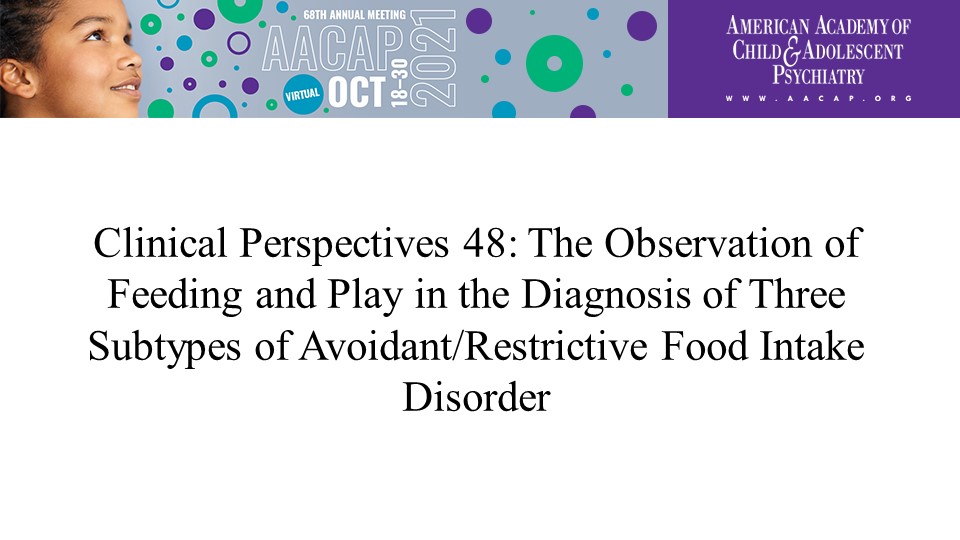 68TH ANNUAL MEETING
AACAP
VIRTUAL OCT 18–30 2021

AMERICAN ACADEMY OF CHILD & ADOLESCENT PSYCHIATRY
WWW.AACAP.ORG

Clinical Perspectives 48: The Observation of Feeding and Play in the Diagnosis of Three Subtypes of Avoidant/Restrictive Food Intake Disorder